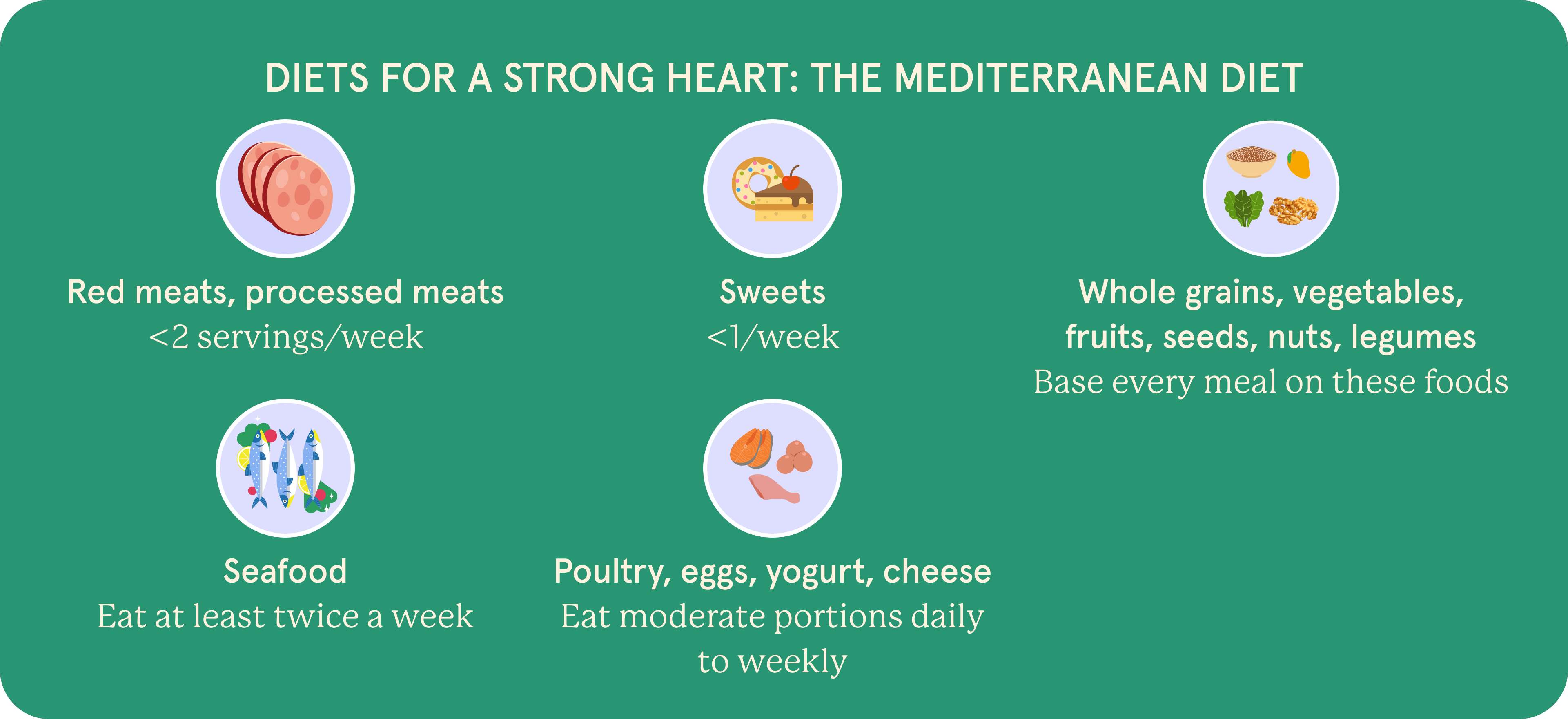 DIETS FOR A STRONG HEART: THE MEDITERRANEAN DIET

Red meats, processed meats
<2 servings/week

Sweets
<1/week

Whole grains, vegetables, fruits, seeds, nuts, legumes
Base every meal on these foods

Seafood
Eat at least twice a week

Poultry, eggs, yogurt, cheese
Eat moderate portions daily to weekly